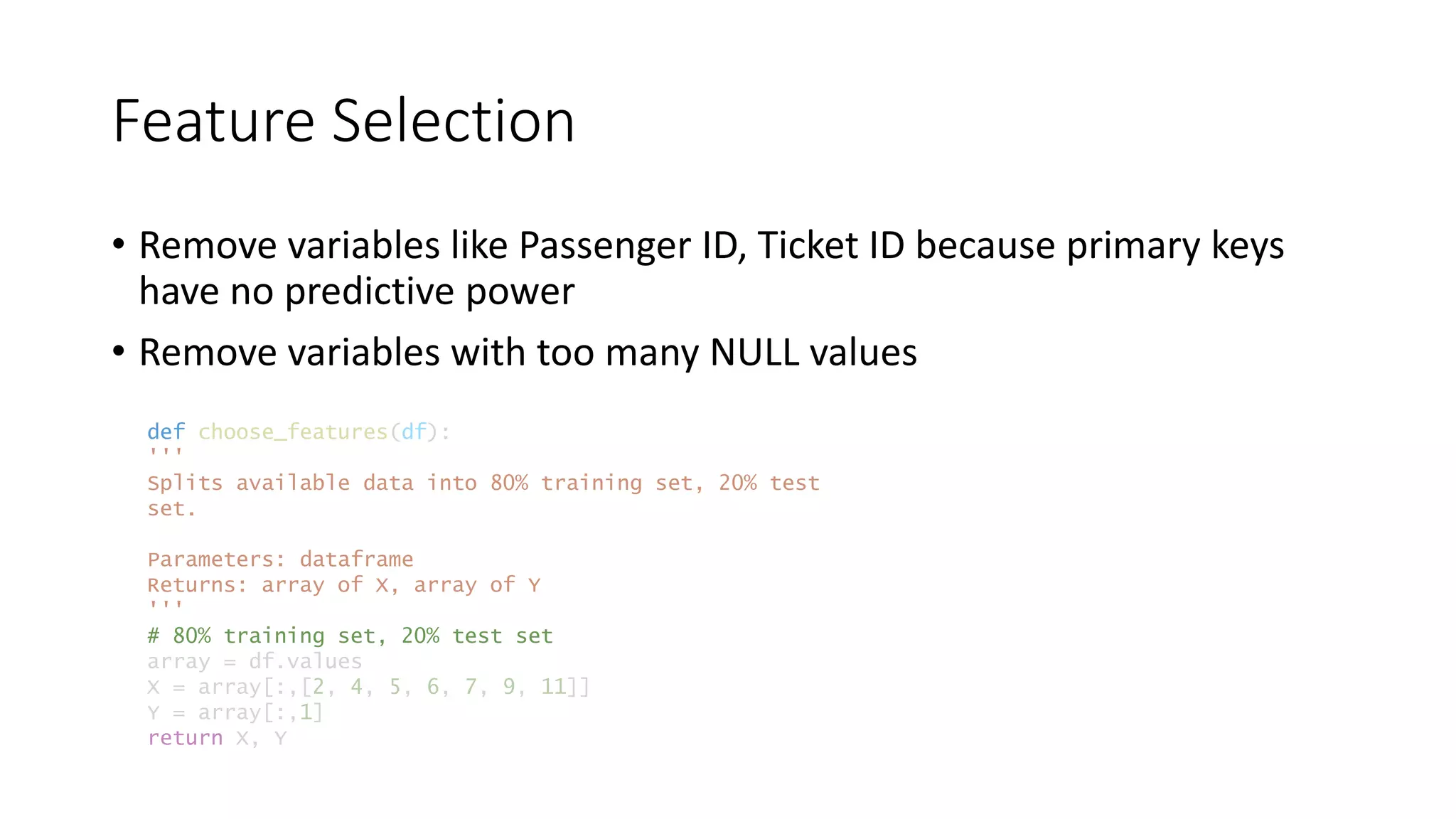 Feature Selection

• Remove variables like Passenger ID, Ticket ID because primary keys have no predictive power

• Remove variables with too many NULL values

def choose_features(df):
'''
Splits available data into 80% training set, 20% test set.

Parameters: dataframe
Returns: array of X, array of Y
'''
# 80% training set, 20% test set
array = df.values
X = array[:,[2, 4, 5, 6, 7, 9, 11]]
Y = array[:,1]
return X, Y